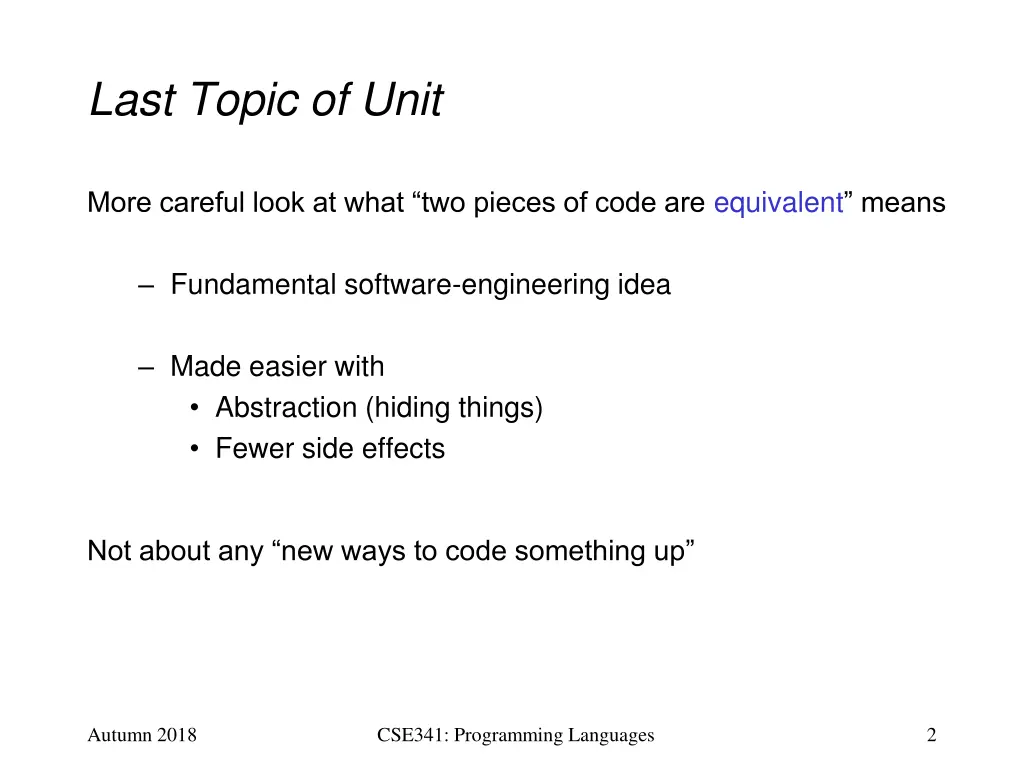 Last Topic of Unit

More careful look at what “two pieces of code are equivalent” means

– Fundamental software-engineering idea

– Made easier with
• Abstraction (hiding things)
• Fewer side effects

Not about any “new ways to code something up”

Autumn 2018

CSE341: Programming Languages

2